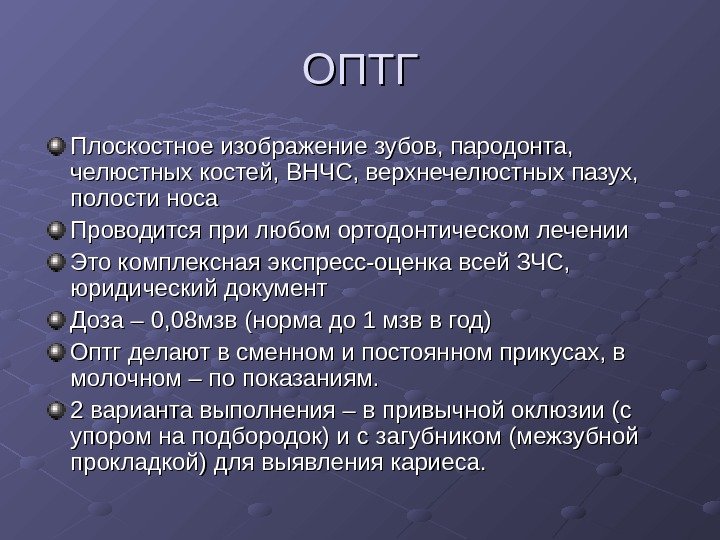 ОПТГ

Плоскостное изображение зубов, пародонта, челюстных костей, ВНЧС, верхнечелюстных пазух, полости носа

Проводится при любом ортодонтическом лечении

Это комплексная экспресс-оценка всей ЗЧС, юридический документ

Доза – 0,08мзв (норма до 1 мзв в год)

Оптг делают в сменном и постоянном прикусах, в молочном – по показаниям.

2 варианта выполнения – в привычной оклюзии (с упором на подбородок) и с загубником (межзубной прокладкой) для выявления кариеса.